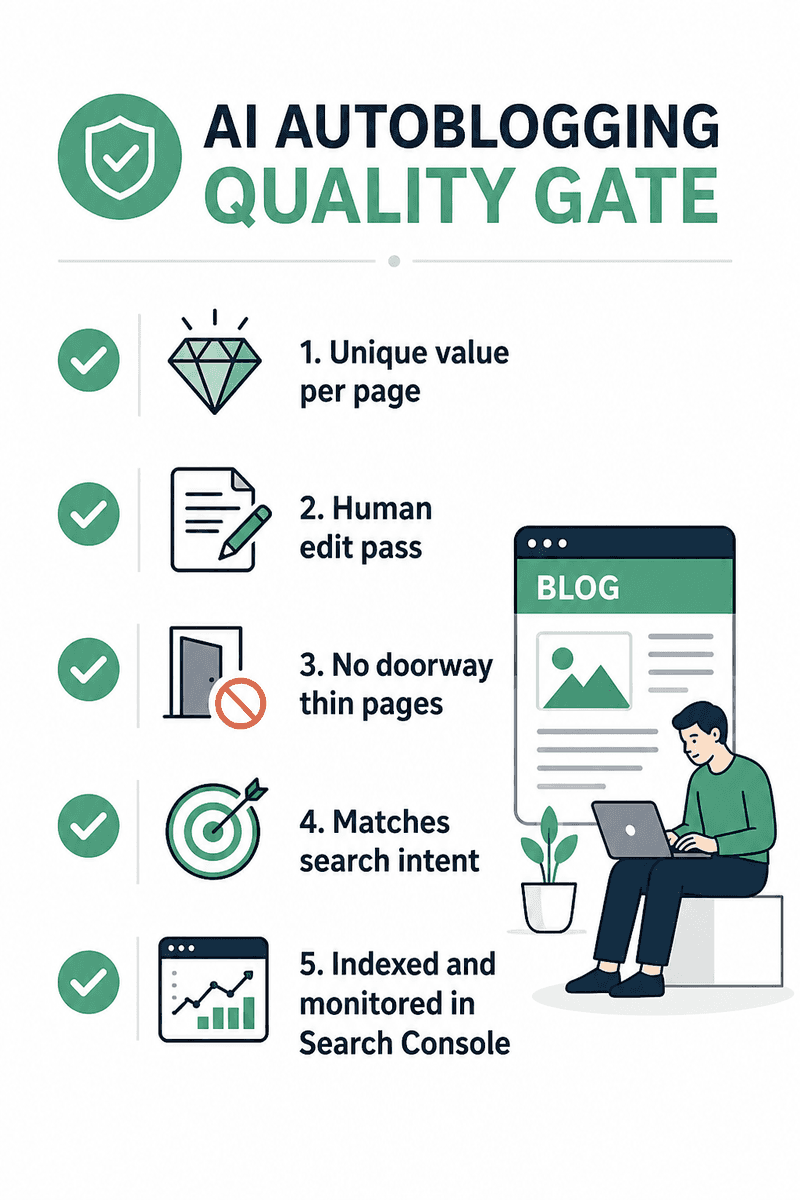 AI AUTOBLOGGING
QUALITY GATE

1. Unique value per page

2. Human edit pass

3. No doorway thin pages

4. Matches search intent

5. Indexed and monitored in Search Console

BLOG